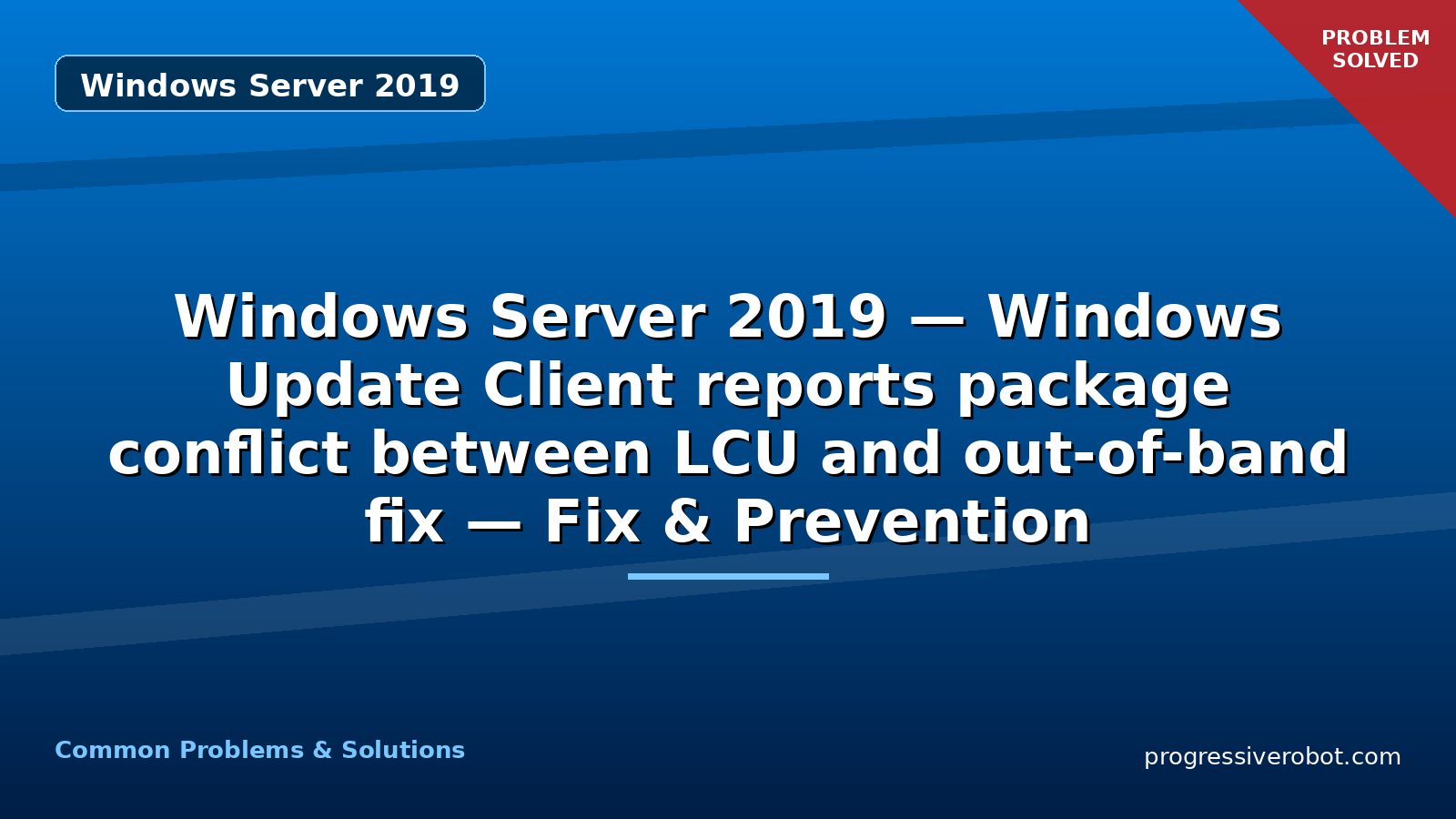 Windows Server 2019

PROBLEM SOLVED

Windows Server 2019 — Windows Update Client reports package conflict between LCU and out-of-band fix — Fix & Prevention

Common Problems & Solutions

progressiverobot.com